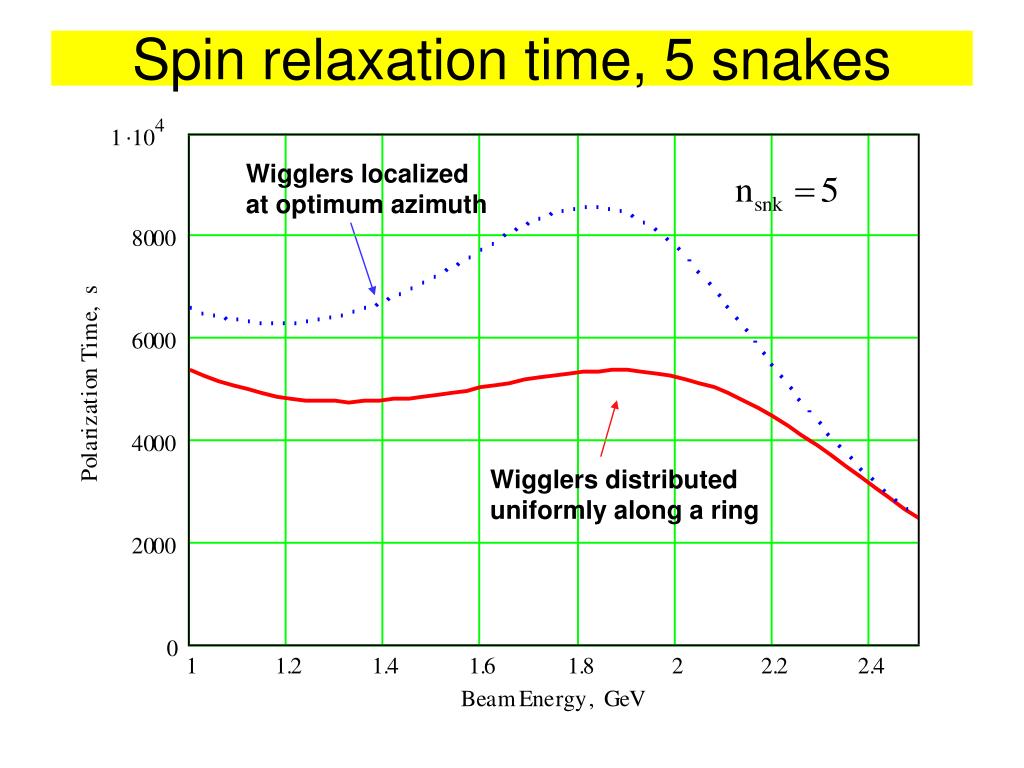 Spin relaxation time, 5 snakes

$1 \cdot 10^4$
8000
6000
4000
2000
0

Polarization Time, s

Wigglers localized at optimum azimuth

$n_{snk} = 5$

Wigglers distributed uniformly along a ring

1
1.2
1.4
1.6
1.8
2
2.2
2.4

Beam Energy, GeV